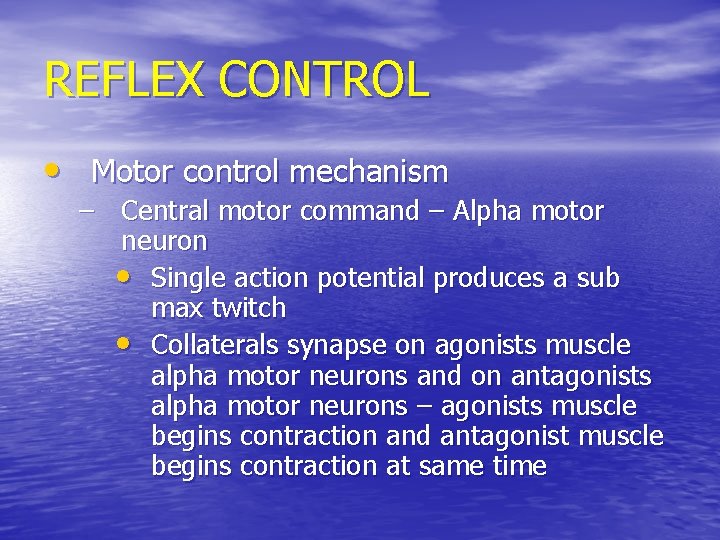 REFLEX CONTROL

• Motor control mechanism
– Central motor command – Alpha motor neuron
• Single action potential produces a sub max twitch
• Collaterals synapse on agonists muscle alpha motor neurons and on antagonists alpha motor neurons – agonists muscle begins contraction and antagonist muscle begins contraction at same time